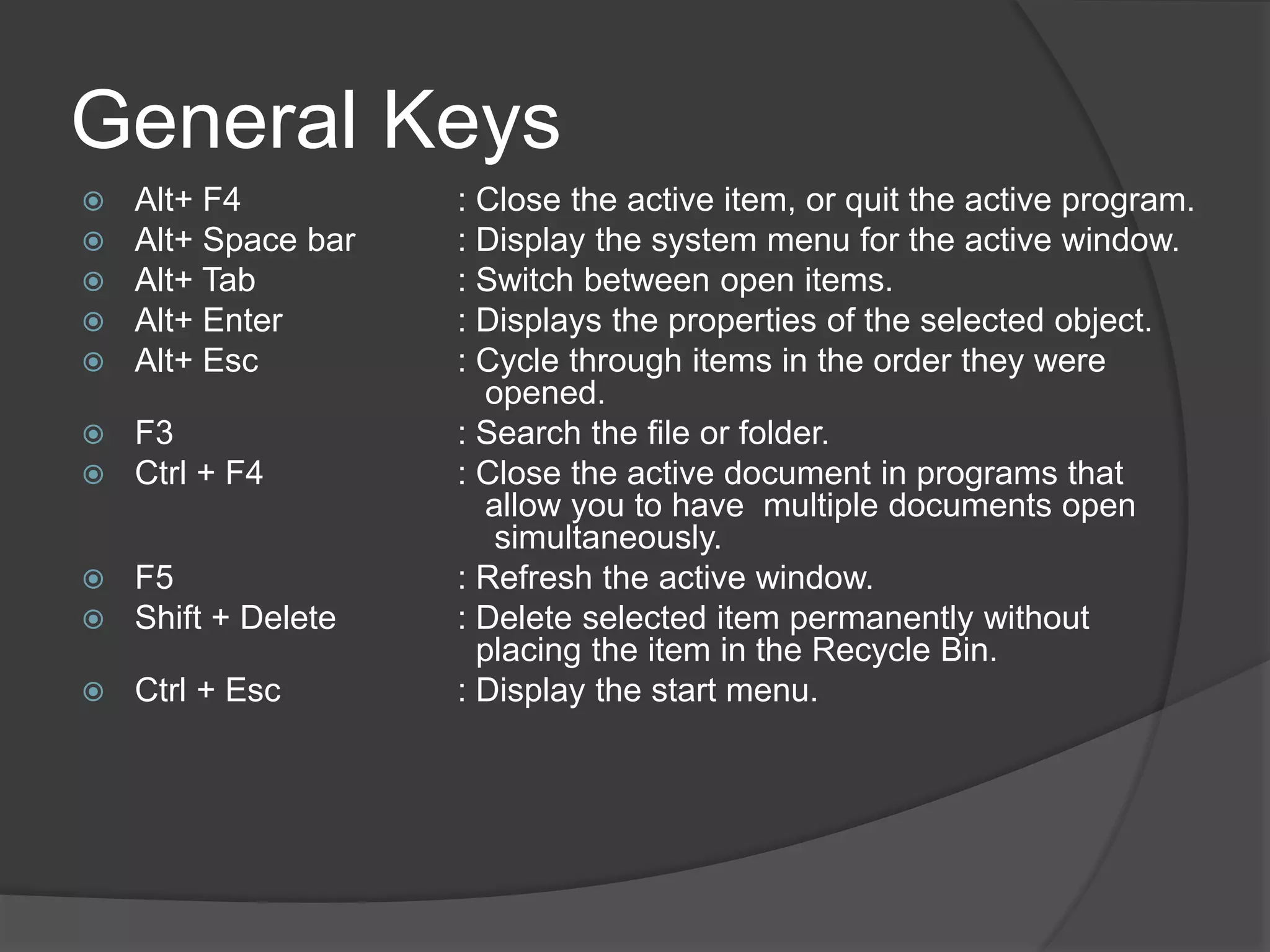 General Keys

Alt+ F4 : Close the active item, or quit the active program.
Alt+ Space bar : Display the system menu for the active window.
Alt+ Tab : Switch between open items.
Alt+ Enter : Displays the properties of the selected object.
Alt+ Esc : Cycle through items in the order they were opened.
F3 : Search the file or folder.
Ctrl + F4 : Close the active document in programs that allow you to have multiple documents open simultaneously.
F5 : Refresh the active window.
Shift + Delete : Delete selected item permanently without placing the item in the Recycle Bin.
Ctrl + Esc : Display the start menu.